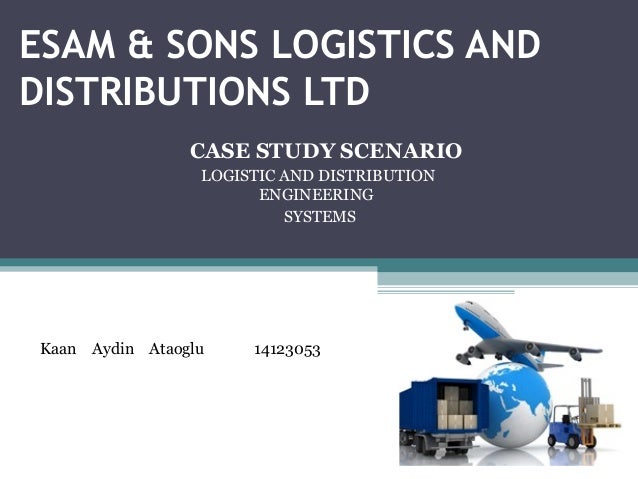 ESAM & SONS LOGISTICS AND DISTRIBUTIONS LTD

CASE STUDY SCENARIO
LOGISTIC AND DISTRIBUTION ENGINEERING SYSTEMS

Kaan Aydin Ataoglu 14123053